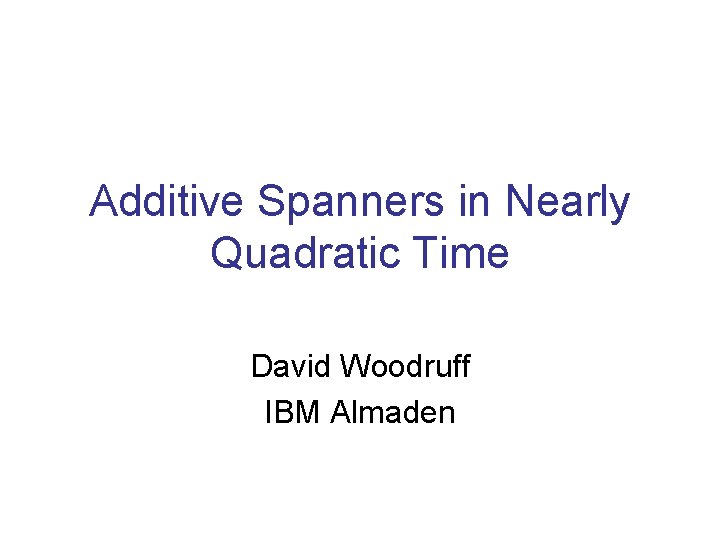 Additive Spanners in Nearly Quadratic Time

David Woodruff
IBM Almaden